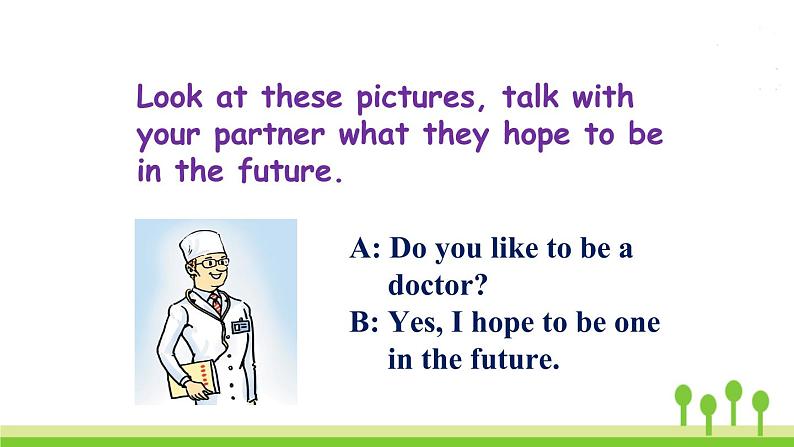 Look at these pictures, talk with your partner what they hope to be in the future.

A: Do you like to be a doctor?
B: Yes, I hope to be one in the future.